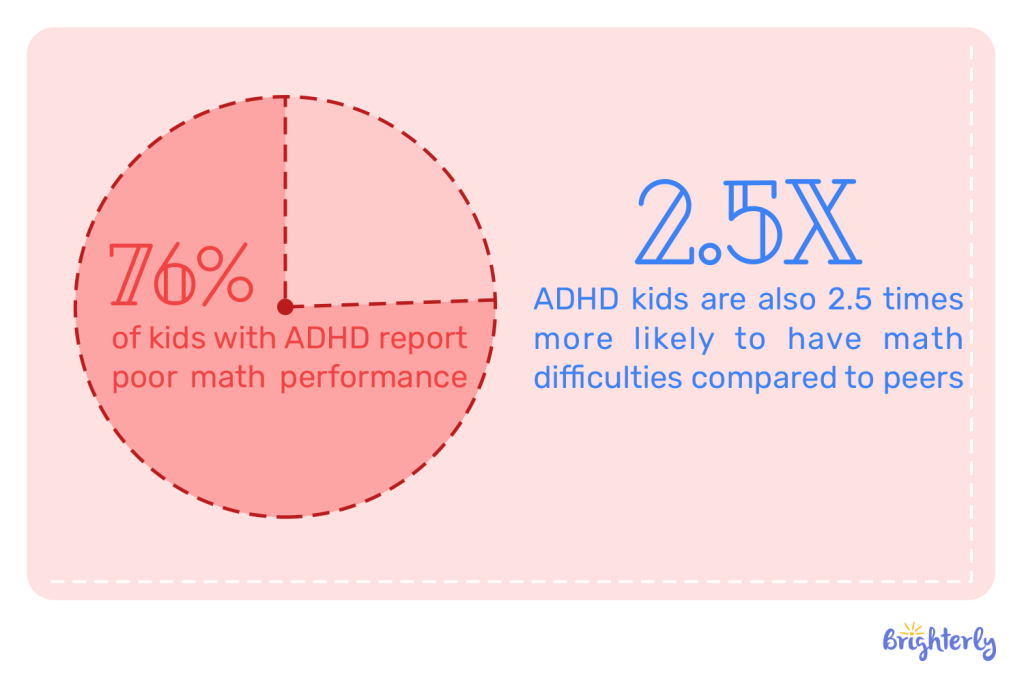 76%
of kids with ADHD report poor math performance

2.5X
ADHD kids are also 2.5 times more likely to have math difficulties compared to peers

Brighterly